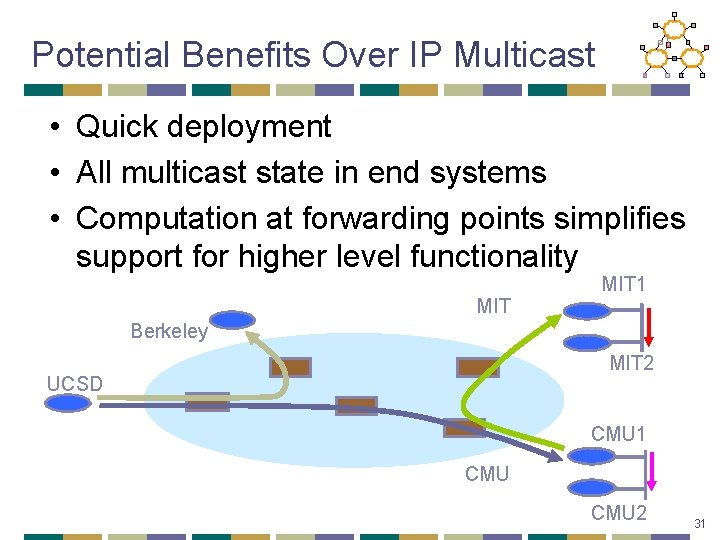 Potential Benefits Over IP Multicast

• Quick deployment
• All multicast state in end systems
• Computation at forwarding points simplifies support for higher level functionality

MIT1
MIT
Berkeley
MIT2
UCSD
CMU1
CMU
CMU2

31